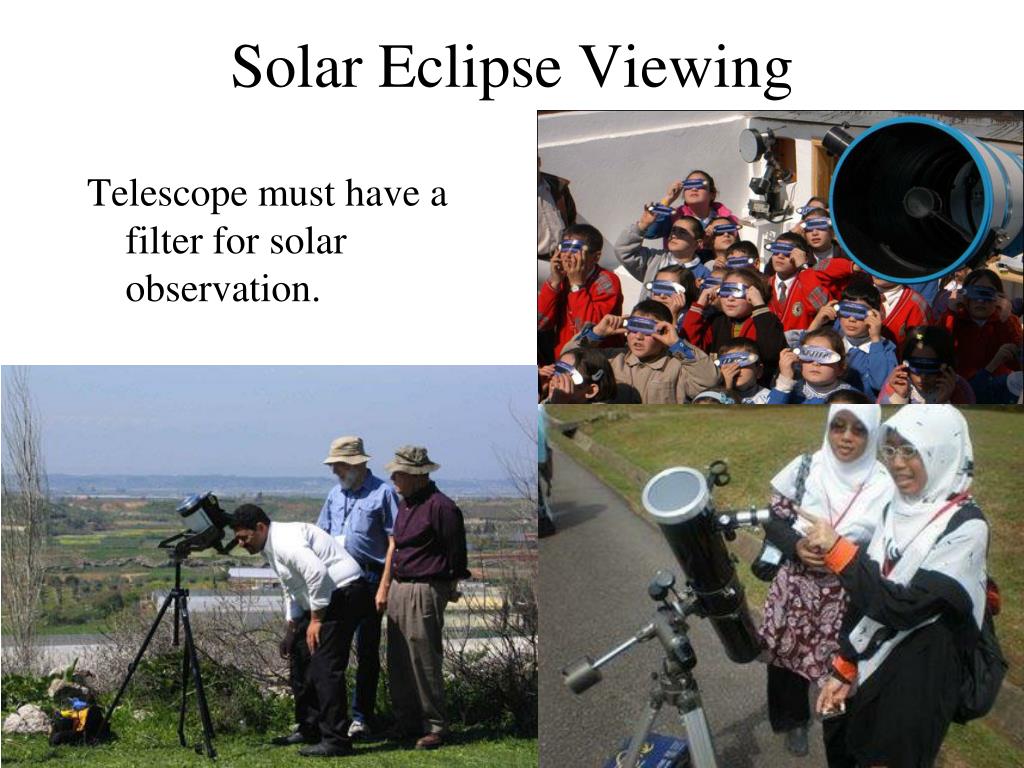 Solar Eclipse Viewing

Telescope must have a filter for solar observation.